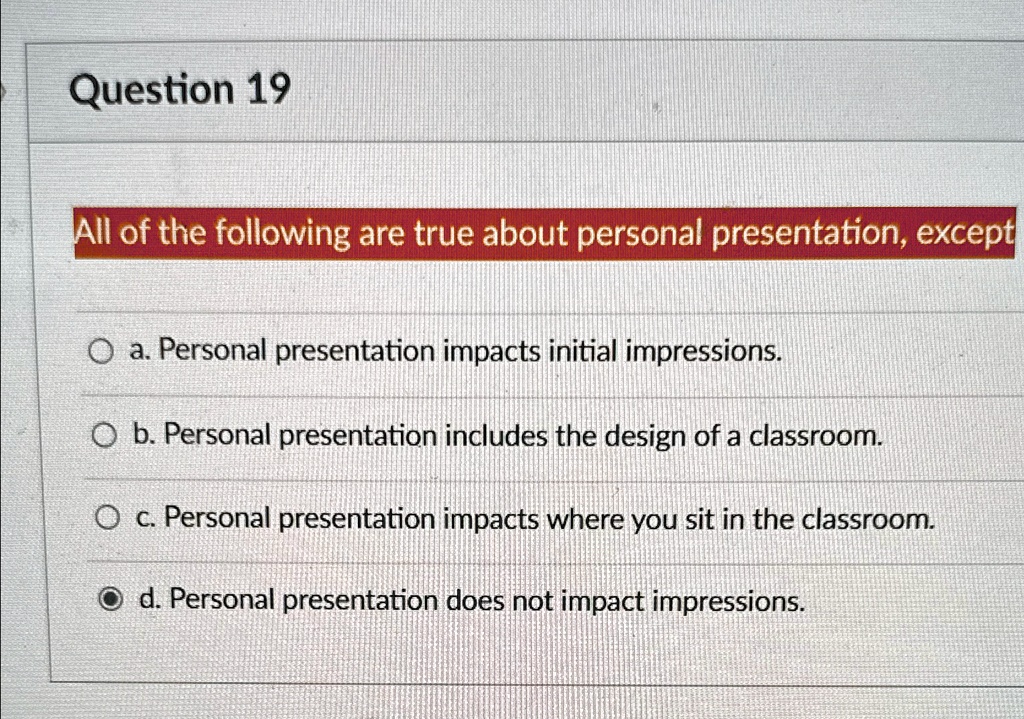 Question 19

All of the following are true about personal presentation, except

a. Personal presentation impacts initial impressions.

b. Personal presentation includes the design of a classroom.

c. Personal presentation impacts where you sit in the classroom.

d. Personal presentation does not impact impressions.